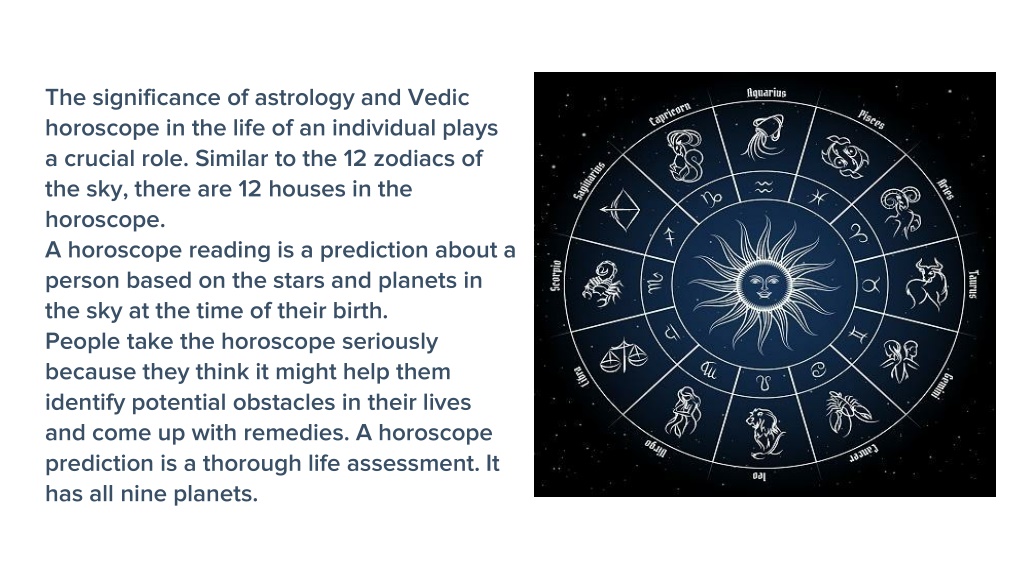 The significance of astrology and Vedic horoscope in the life of an individual plays a crucial role. Similar to the 12 zodiacs of the sky, there are 12 houses in the horoscope.
A horoscope reading is a prediction about a person based on the stars and planets in the sky at the time of their birth.
People take the horoscope seriously because they think it might help them identify potential obstacles in their lives and come up with remedies. A horoscope prediction is a thorough life assessment. It has all nine planets.

Aquarius
Pisces
Aries
Taurus
Gemini
Cancer
Leo
Virgo
Libra
Scorpio
Sagittarius
Capricorn